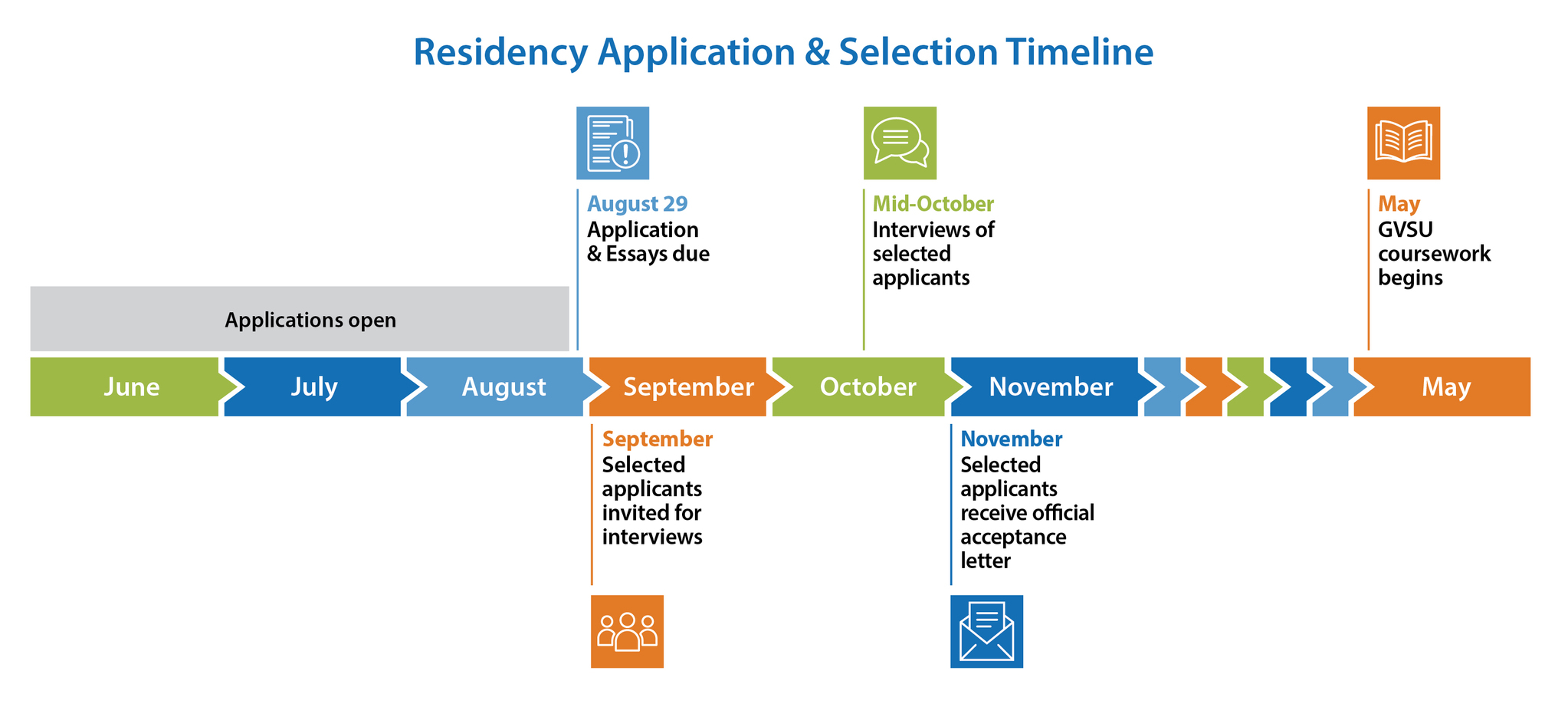 Residency Application & Selection Timeline

August 29
Application & Essays due

Mid-October
Interviews of selected applicants

May
GVSU coursework begins

Applications open

June
July
August
September
October
November
May

September
Selected applicants invited for interviews

November
Selected applicants receive official acceptance letter